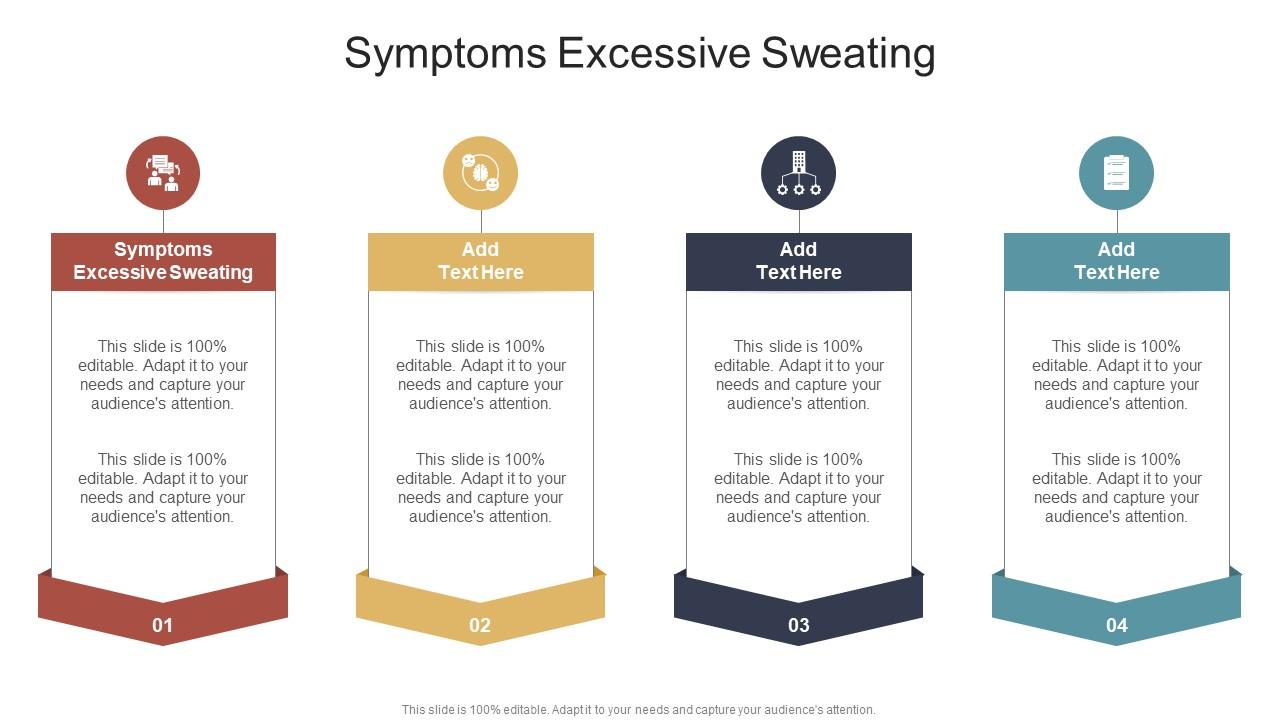 Symptoms Excessive Sweating

Symptoms Excessive Sweating

This slide is 100% editable. Adapt it to your needs and capture your audience's attention.

This slide is 100% editable. Adapt it to your needs and capture your audience's attention.

01

Add Text Here

This slide is 100% editable. Adapt it to your needs and capture your audience's attention.

This slide is 100% editable. Adapt it to your needs and capture your audience's attention.

02

Add Text Here

This slide is 100% editable. Adapt it to your needs and capture your audience's attention.

This slide is 100% editable. Adapt it to your needs and capture your audience's attention.

03

Add Text Here

This slide is 100% editable. Adapt it to your needs and capture your audience's attention.

This slide is 100% editable. Adapt it to your needs and capture your audience's attention.

04

This slide is 100% editable. Adapt it to your needs and capture your audience's attention.